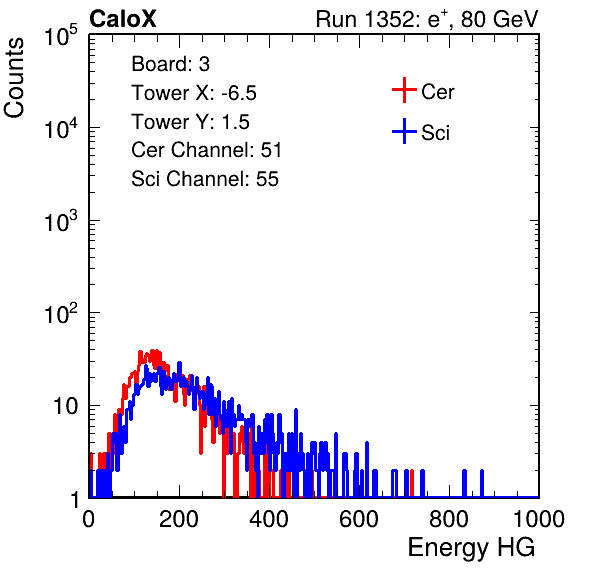 CaloX

Run 1352: $e^{+}$, 80 GeV

Counts

$10^5$

$10^4$

$10^3$

$10^2$

10

1

Board: 3

Tower X: -6.5

Tower Y: 1.5

Cer Channel: 51

Sci Channel: 55

Cer

Sci

0

200

400

600

800

1000

Energy HG